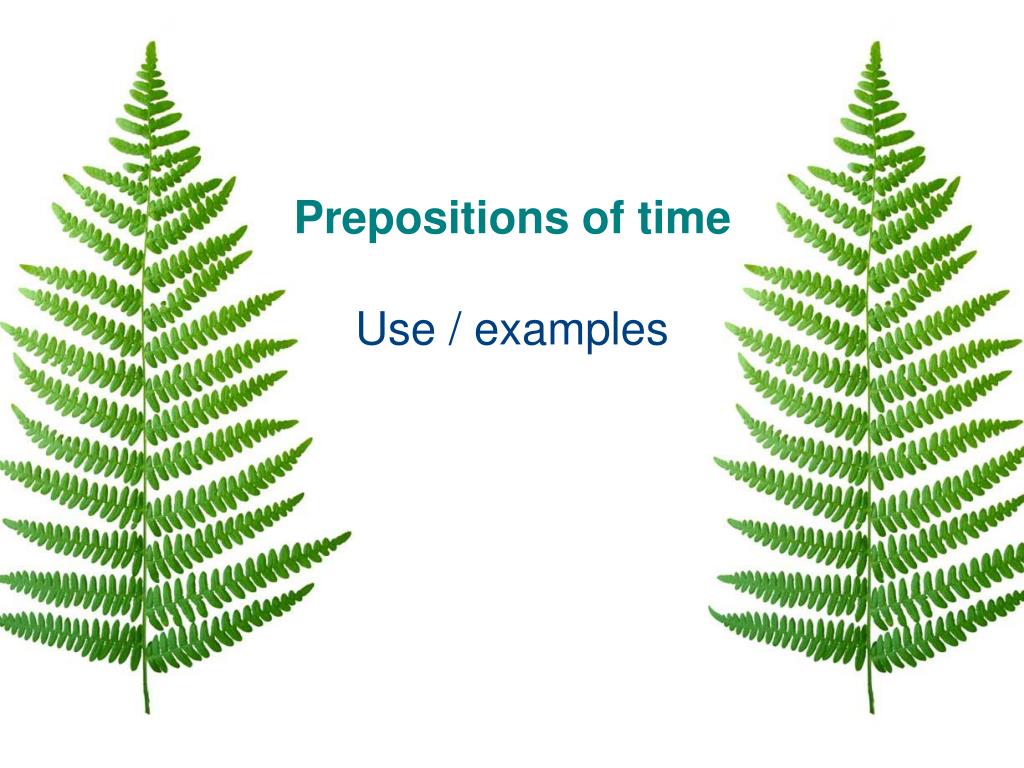 Prepositions of time

Use / examples